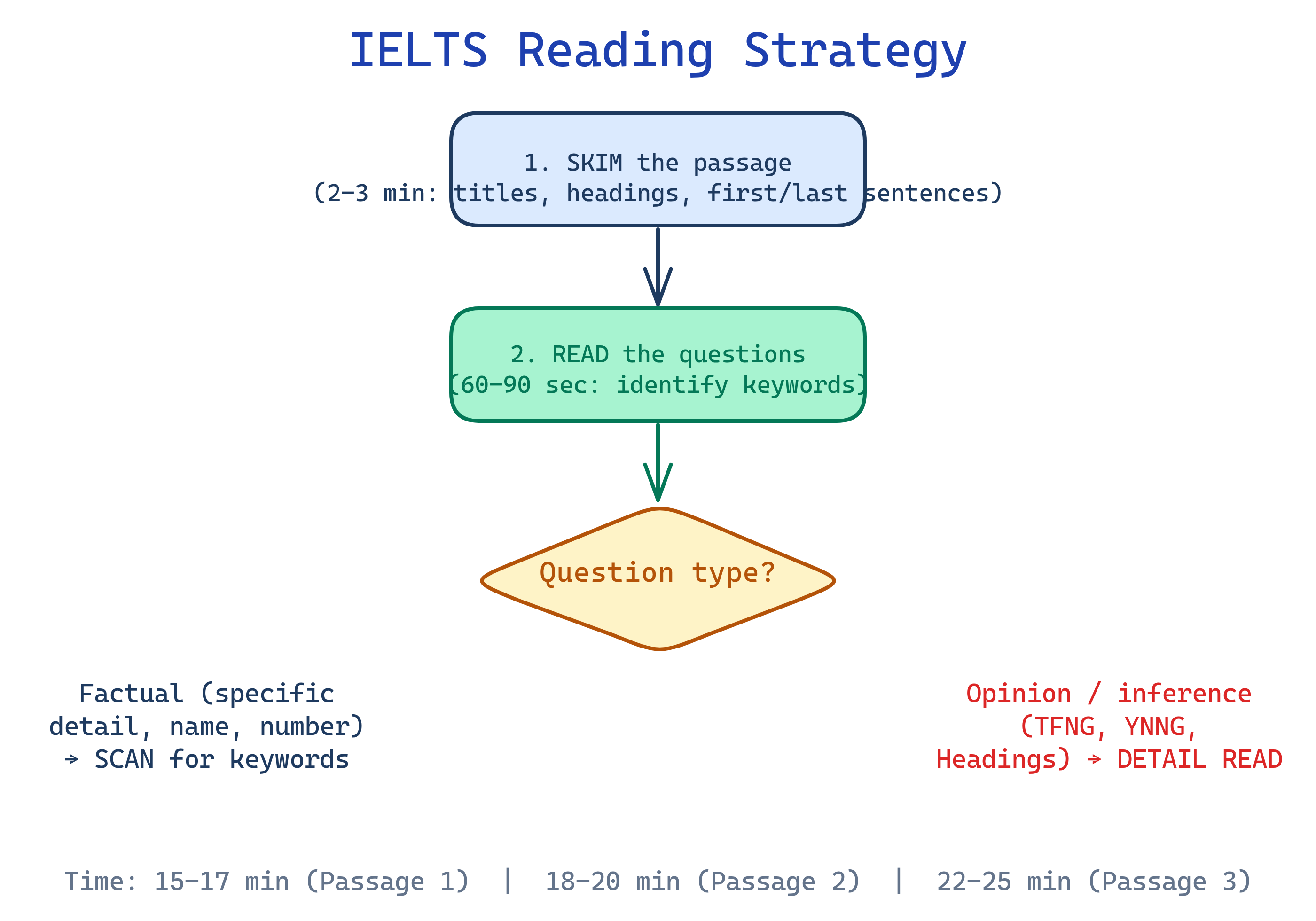 IELTS Reading Strategy

1. SKIM the passage
(2–3 min: titles, headings, first/last sentences)

2. READ the questions
(60–90 sec: identify keywords)

Question type?

Factual (specific detail, name, number) → SCAN for keywords

Opinion / inference (TFNG, YNNG, Headings) → DETAIL READ

Time: 15–17 min (Passage 1) | 18–20 min (Passage 2) | 22–25 min (Passage 3)